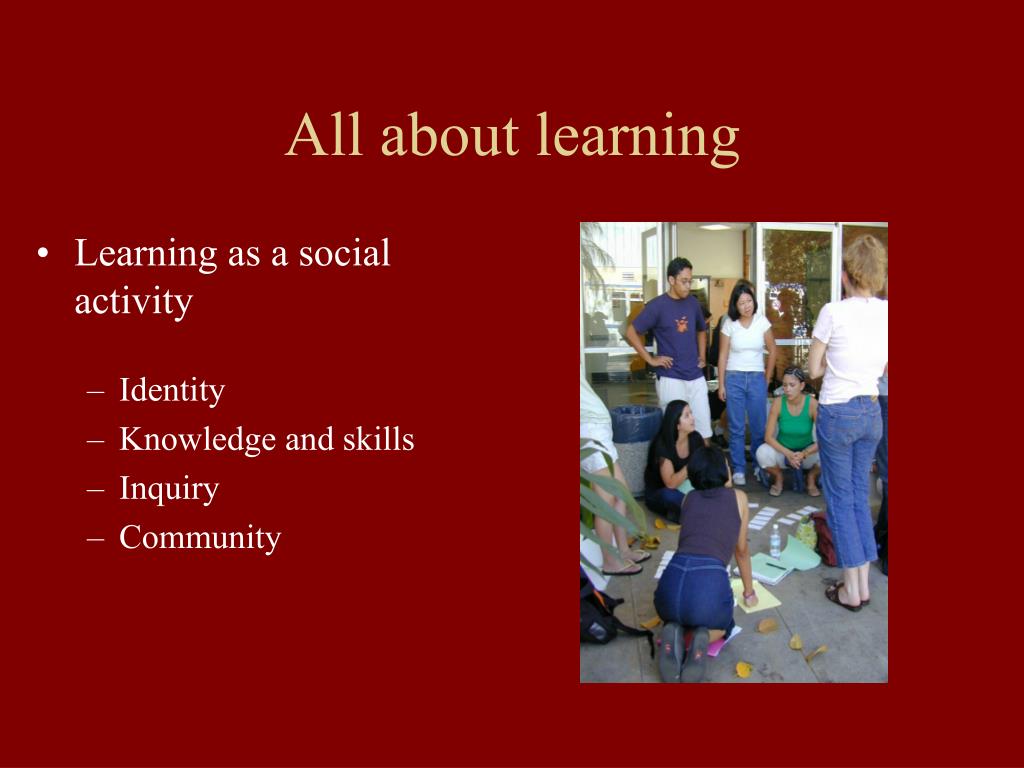 All about learning

• Learning as a social activity

– Identity
– Knowledge and skills
– Inquiry
– Community